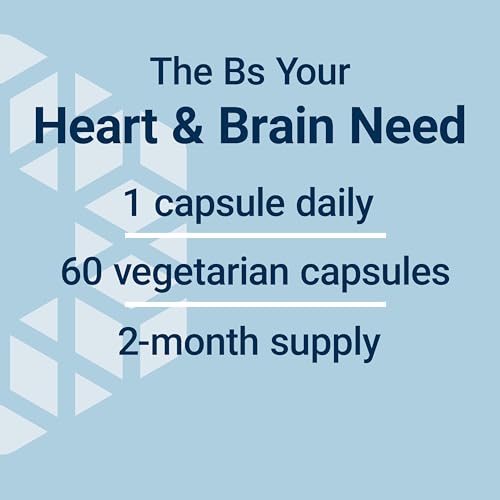 The Bs Your
Heart & Brain Need

1 capsule daily

60 vegetarian capsules

2-month supply